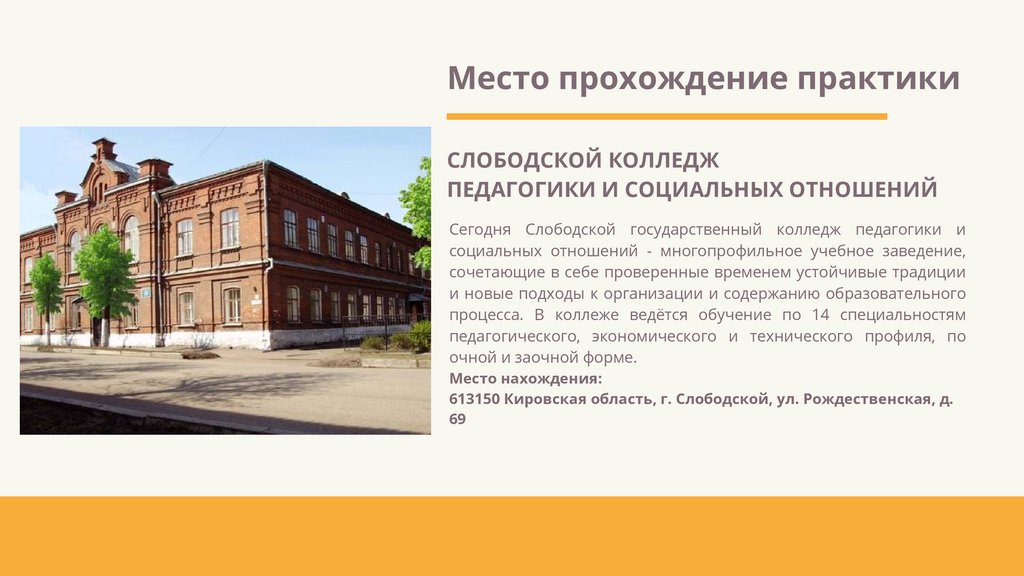 Место прохождение практики

СЛОБОДСКОЙ КОЛЛЕДЖ
ПЕДАГОГИКИ И СОЦИАЛЬНЫХ ОТНОШЕНИЙ

Сегодня Слободской государственный колледж педагогики и социальных отношений - многопрофильное учебное заведение, сочетающие в себе проверенные временем устойчивые традиции и новые подходы к организации и содержанию образовательного процесса. В коллеже ведётся обучение по 14 специальностям педагогического, экономического и технического профиля, по очной и заочной форме.

Место нахождения:
613150 Кировская область, г. Слободской, ул. Рождественская, д. 69